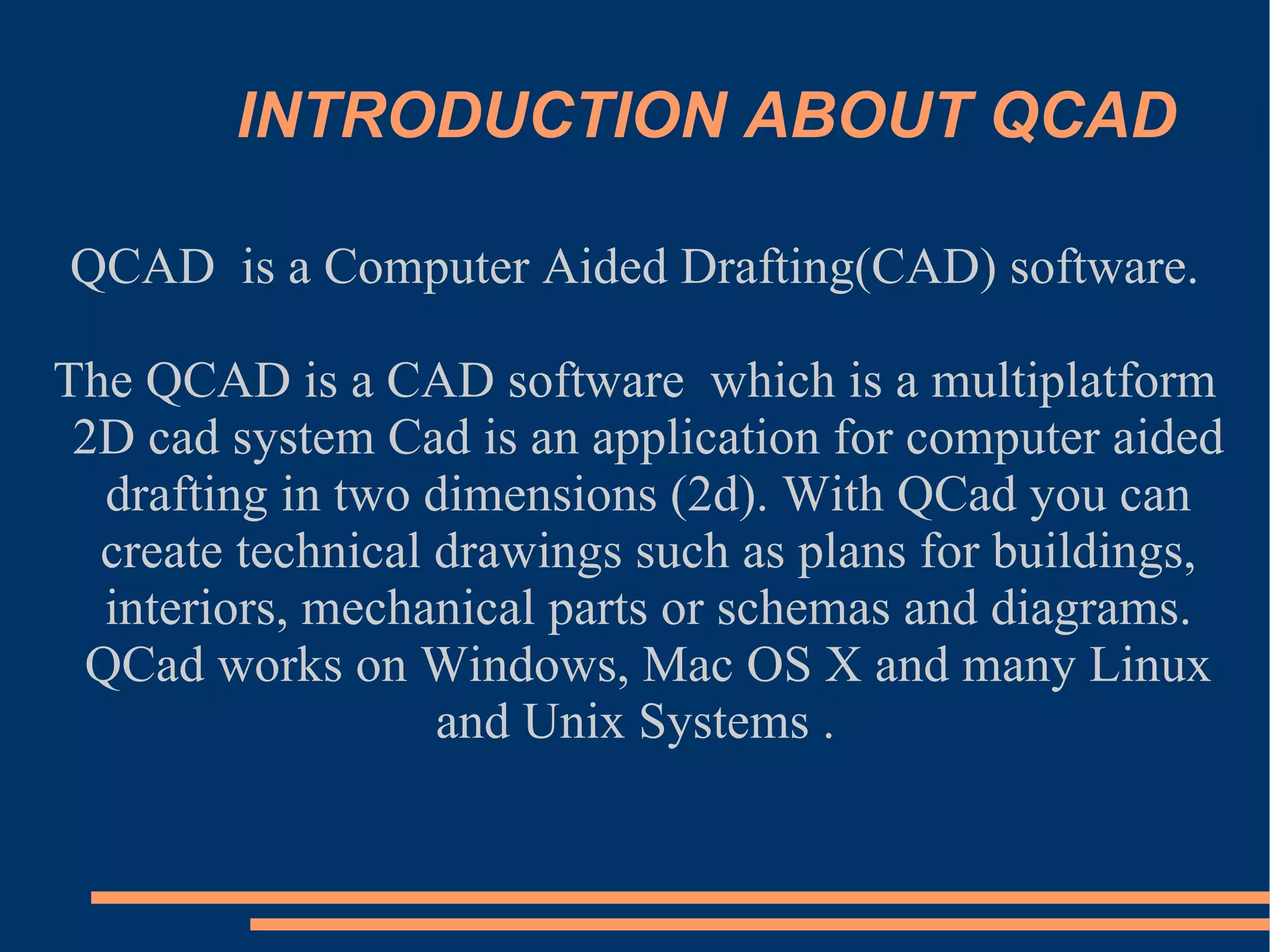 INTRODUCTION ABOUT QCAD

QCAD is a Computer Aided Drafting(CAD) software.

The QCAD is a CAD software which is a multiplatform 2D cad system Cad is an application for computer aided drafting in two dimensions (2d). With QCad you can create technical drawings such as plans for buildings, interiors, mechanical parts or schemas and diagrams. QCad works on Windows, Mac OS X and many Linux and Unix Systems .